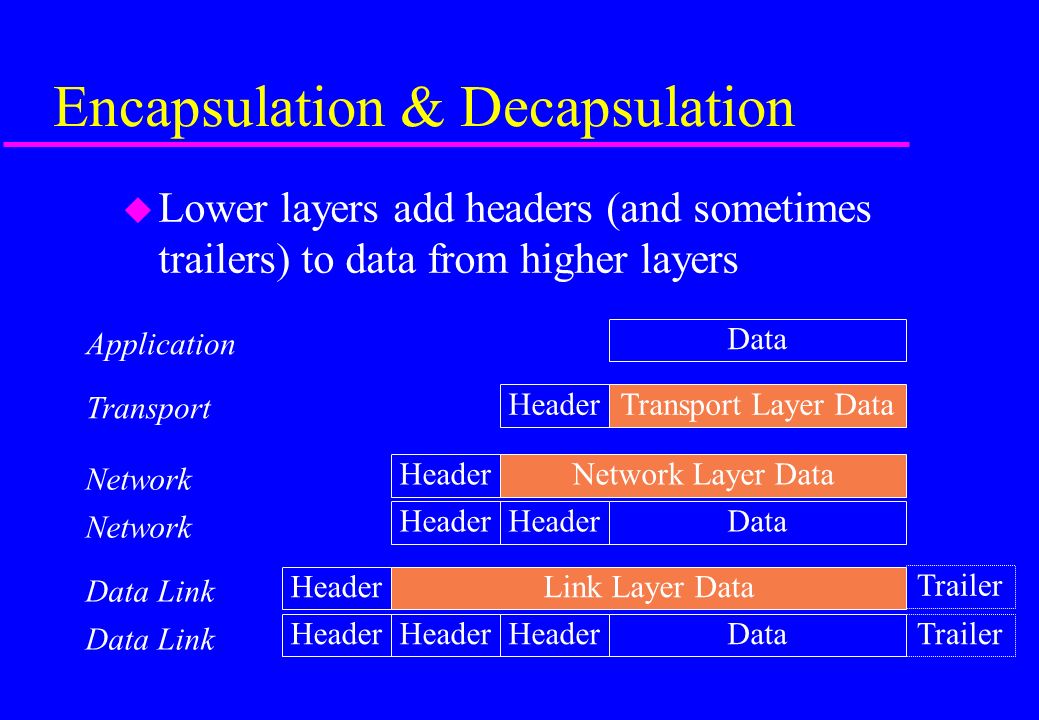 Encapsulation & Decapsulation

Lower layers add headers (and sometimes trailers) to data from higher layers

Application

Data

Transport

Header Transport Layer Data

Network

Header Network Layer Data

Network

Header Header Data

Data Link

Header Link Layer Data Trailer

Data Link

Header Header Header Data Trailer